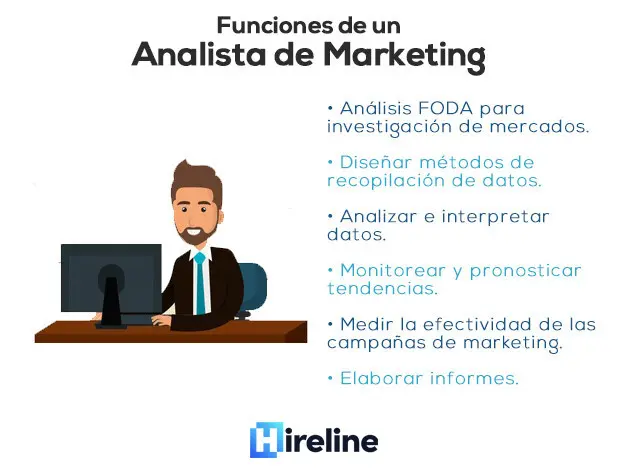 Funciones de un
Analista de Marketing

• Análisis FODA para investigación de mercados.

• Diseñar métodos de recopilación de datos.

• Analizar e interpretar datos.

• Monitorear y pronosticar tendencias.

• Medir la efectividad de las campañas de marketing.

• Elaborar informes.

Hireline